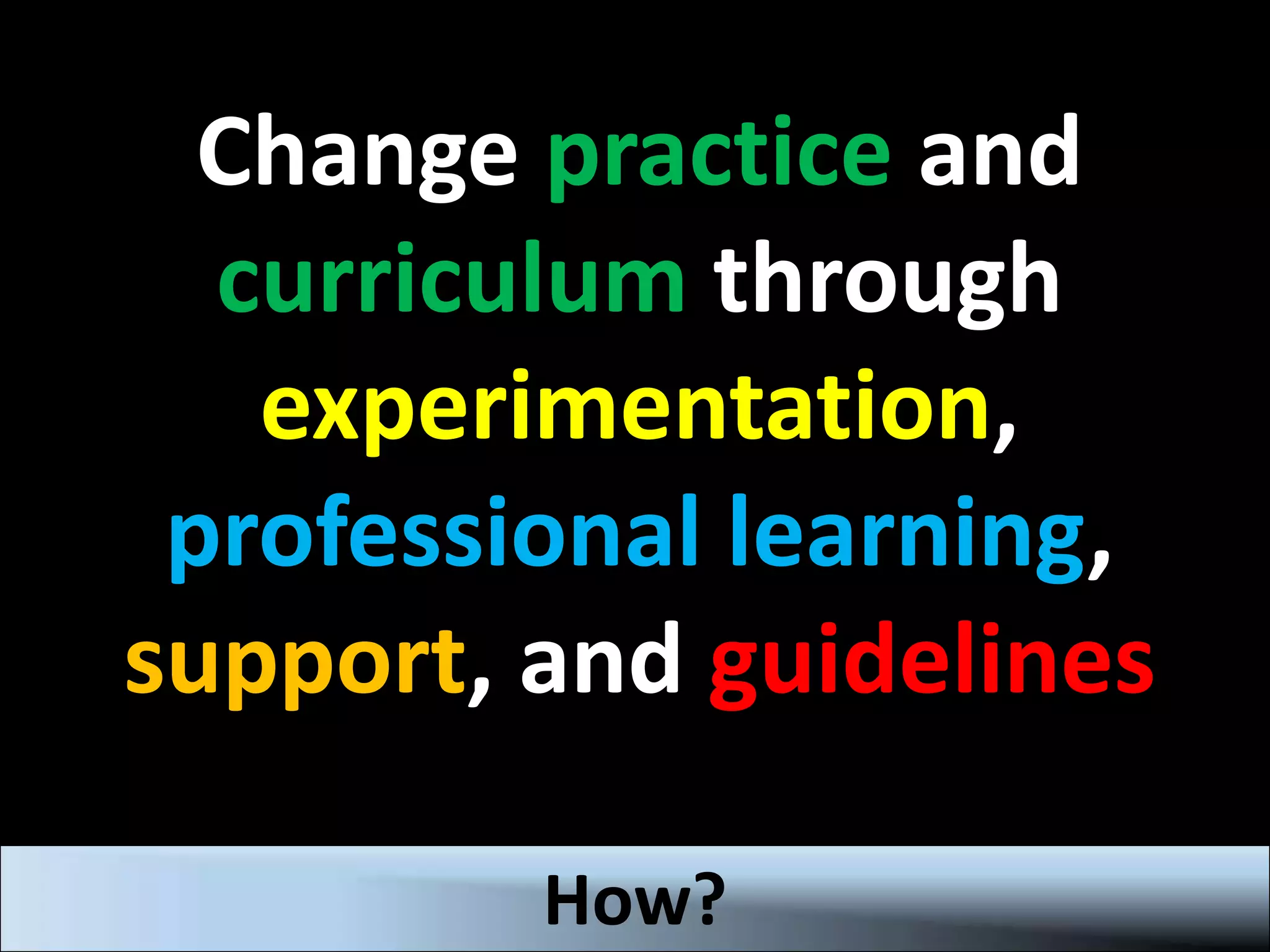 Change practice and curriculum through experimentation, professional learning, support, and guidelines

How?